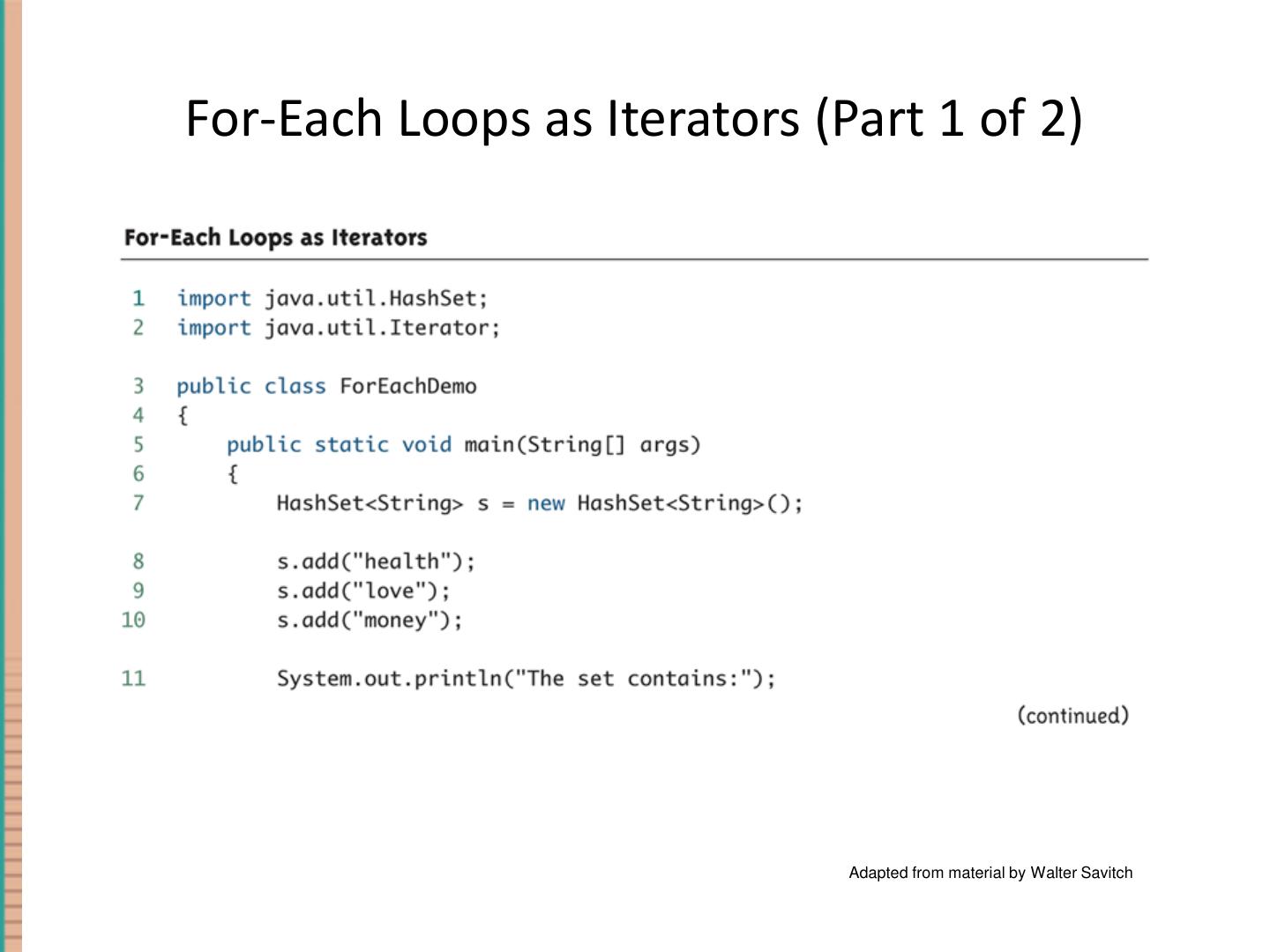 For-Each Loops as Iterators (Part 1 of 2)

For-Each Loops as Iterators

1 import java.util.HashSet;
2 import java.util.Iterator;

3 public class ForEachDemo
4 {
5     public static void main(String[] args)
6     {
7         HashSet<String> s = new HashSet<String>();

8         s.add("health");
9         s.add("love");
10        s.add("money");

11        System.out.println("The set contains:");

(continued)

Adapted from material by Walter Savitch